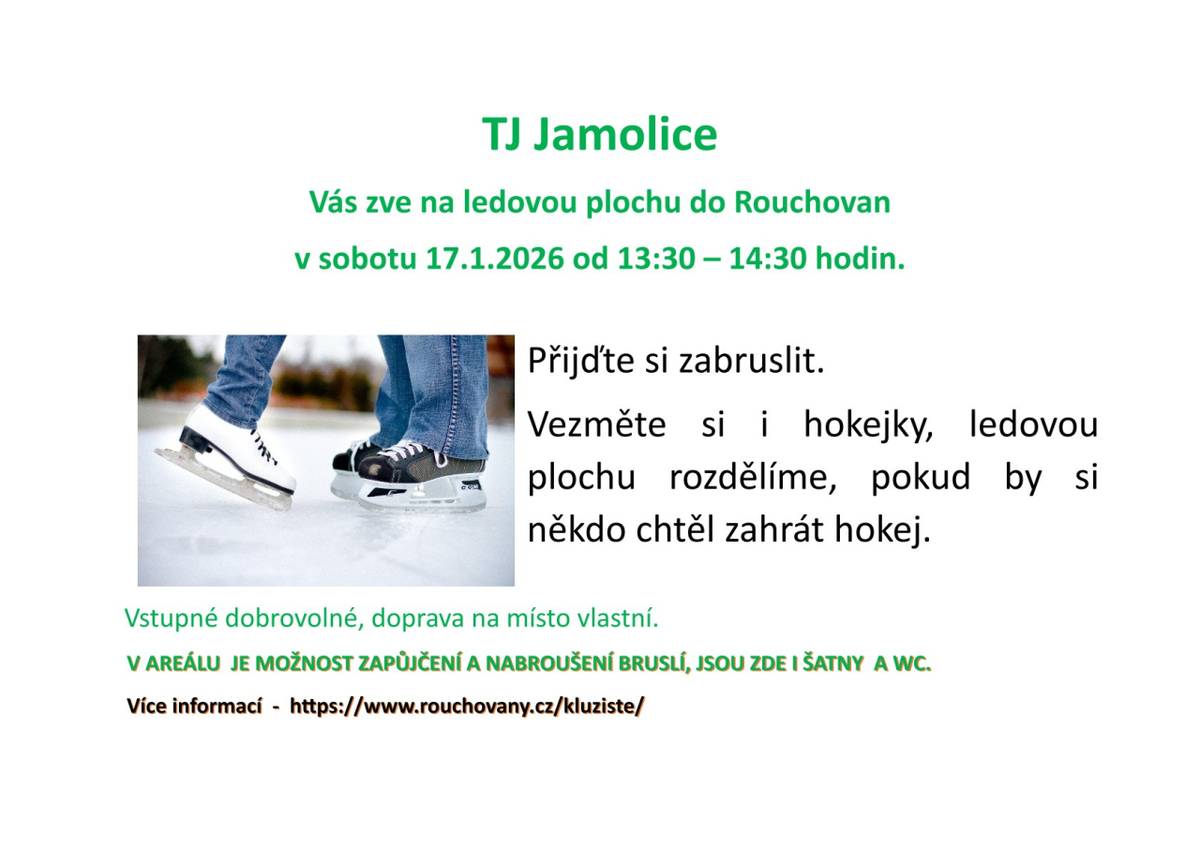 TJ Jamolice

Vás zve na ledovou plochu do Rouchovan

v sobotu 17.1.2026 od 13:30 – 14:30 hodin.

Přijďte si zabruslit.

Vezměte si i hokejky, ledovou plochu rozdělíme, pokud by si někdo chtěl zahrát hokej.

Vstupné dobrovolné, doprava na místo vlastní.

V AREÁLU JE MOŽNOST ZAPŮJČENÍ A NABROUŠENÍ BRUSLÍ, JSOU ZDE I ŠATNY A WC.

Více informací - https://www.rouchovany.cz/kluziste/